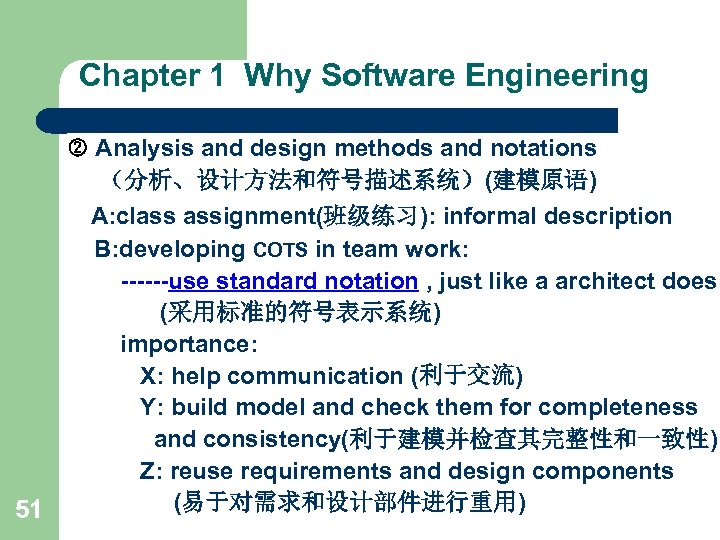 Chapter 1 Why Software Engineering

② Analysis and design methods and notations （分析、设计方法和符号描述系统）(建模原语)

A:class assignment(班级练习): informal description

B:developing COTS in team work:

------use standard notation , just like a architect does (采用标准的符号表示系统)

importance:

X: help communication (利于交流)

Y: build model and check them for completeness and consistency(利于建模并检查其完整性和一致性)

Z: reuse requirements and design components (易于对需求和设计部件进行重用)

51